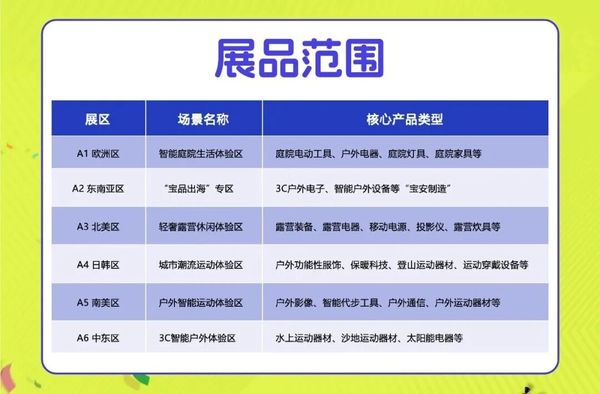 展品范围

| 展区 | 场景名称 | 核心产品类型 |
|---|---|---|
| A1 欧洲区 | 智能庭院生活体验区 | 庭院电动工具、户外电器、庭院灯具、庭院家具等 |
| A2 东南亚区 | “宝品出海”专区 | 3C户外电子、智能户外设备等“宝安制造” |
| A3 北美区 | 轻奢露营休闲体验区 | 露营装备、露营电器、移动电源、投影仪、露营炊具等 |
| A4 日韩区 | 城市潮流运动体验区 | 户外功能性服饰、保暖科技、登山运动器材、运动穿戴设备等 |
| A5 南美区 | 户外智能运动体验区 | 户外影像、智能代步工具、户外通信、户外运动器材等 |
| A6 中东区 | 3C智能户外体验区 | 水上运动器材、沙地运动器材、太阳能电器等 |